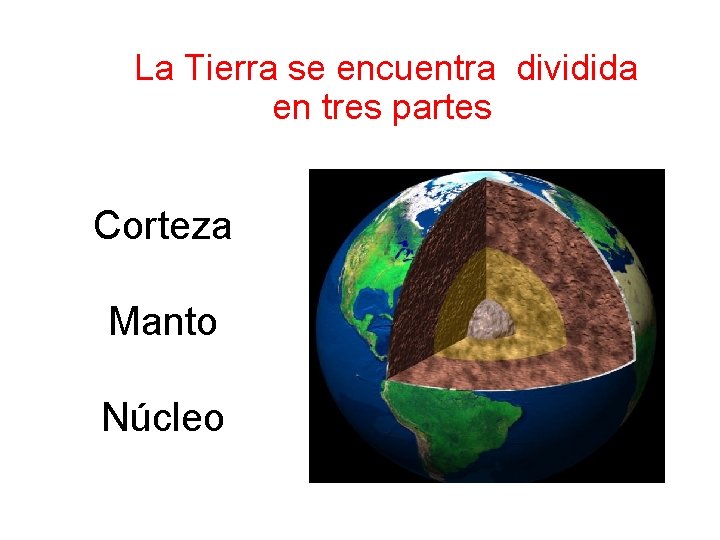 La Tierra se encuentra dividida en tres partes

Corteza

Manto

Núcleo